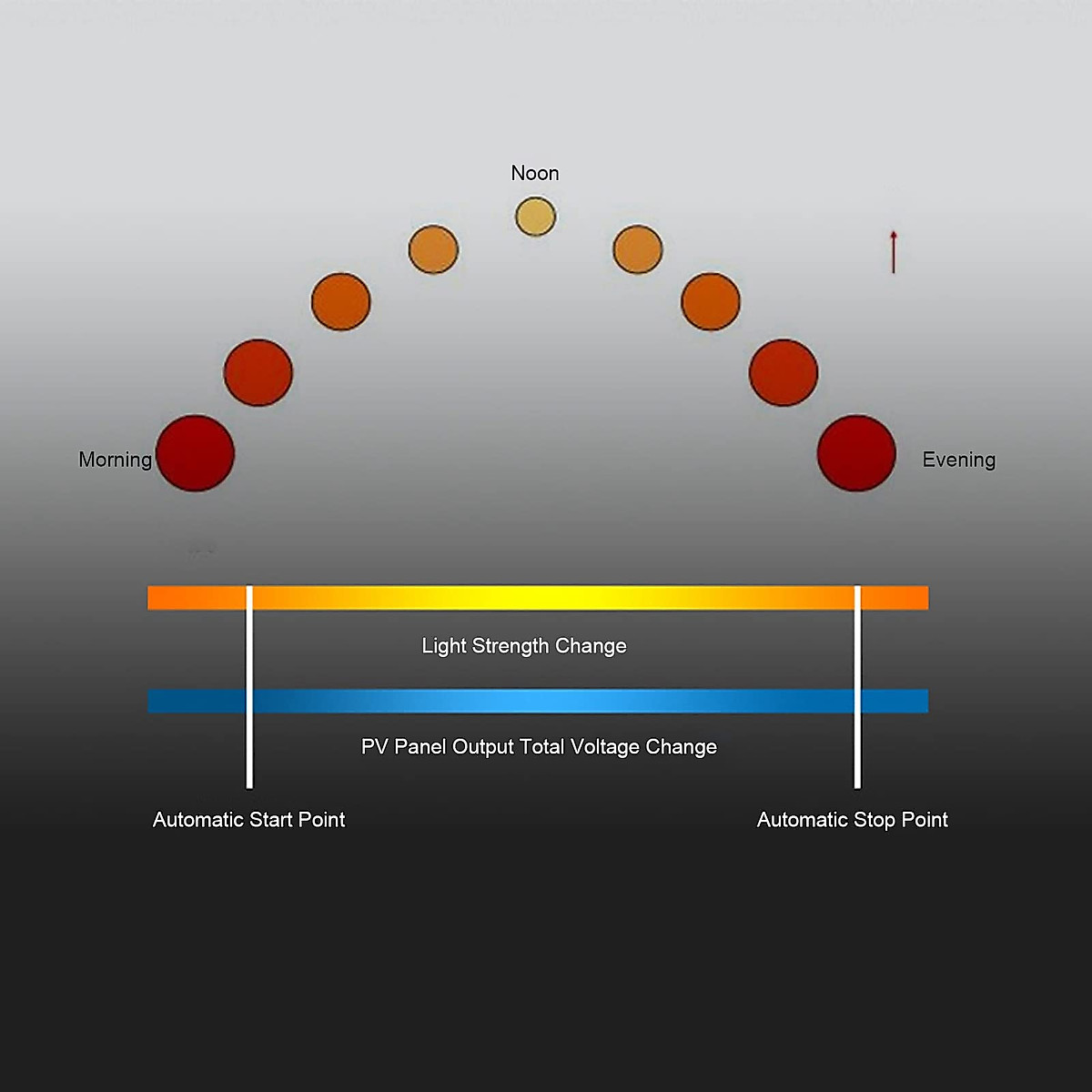 Noon

Morning

Evening

Light Strength Change

PV Panel Output Total Voltage Change

Automatic Start Point

Automatic Stop Point